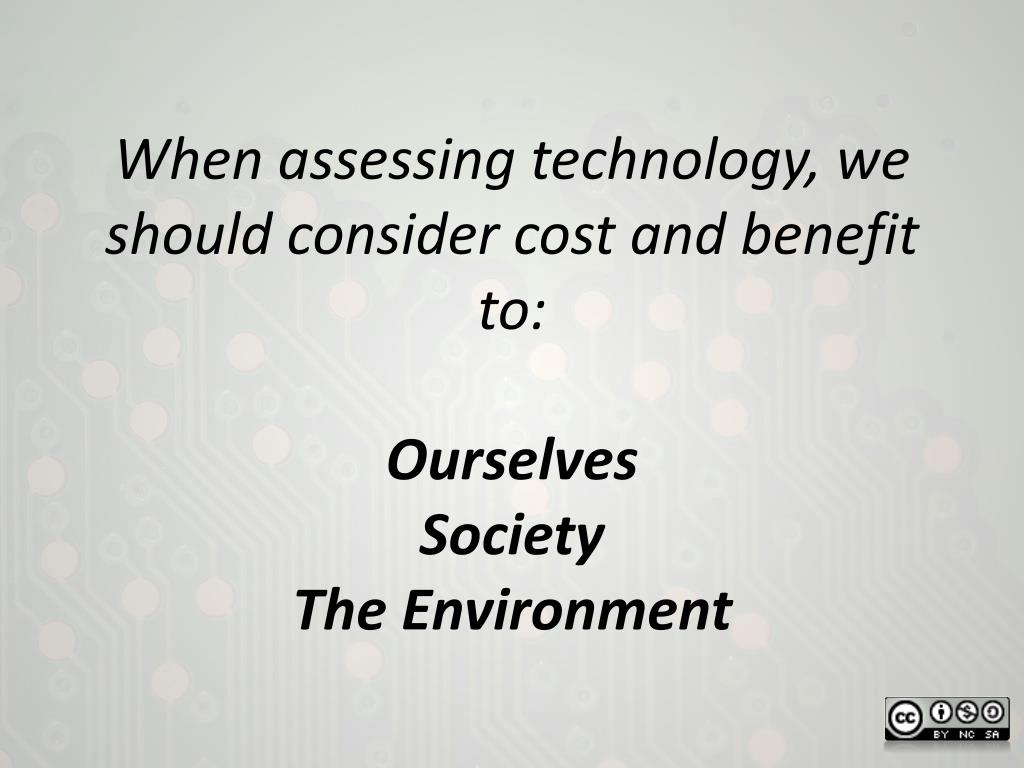 When assessing technology, we should consider cost and benefit to:

Ourselves
Society
The Environment

cc BY NC SA